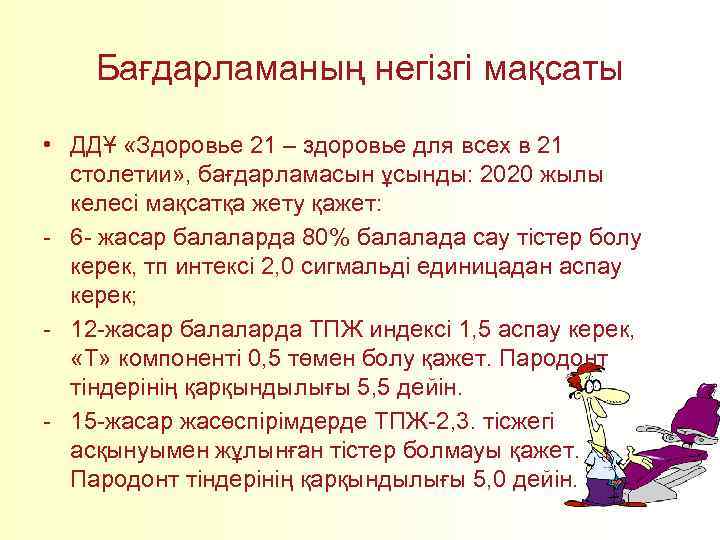 Бағдарламаның негізгі мақсаты

• ДДҰ «Здоровье 21 – здоровье для всех в 21 столетии», бағдарламасын ұсынды: 2020 жылы келесі мақсатқа жету қажет:
- 6- жасар балаларда 80% балалада сау тістер болу керек, тп интексі 2,0 сигмальді единицадан аспау керек;
- 12-жасар балаларда ТПЖ индексі 1,5 аспау керек, «Т» компоненті 0,5 төмен болу қажет. Пародонт тіндерінің қарқындылығы 5,5 дейін.
- 15-жасар жасөспірімдерде ТПЖ-2,3. тісжегі асқынуымен жұлынған тістер болмауы қажет. Пародонт тіндерінің қарқындылығы 5,0 дейін.